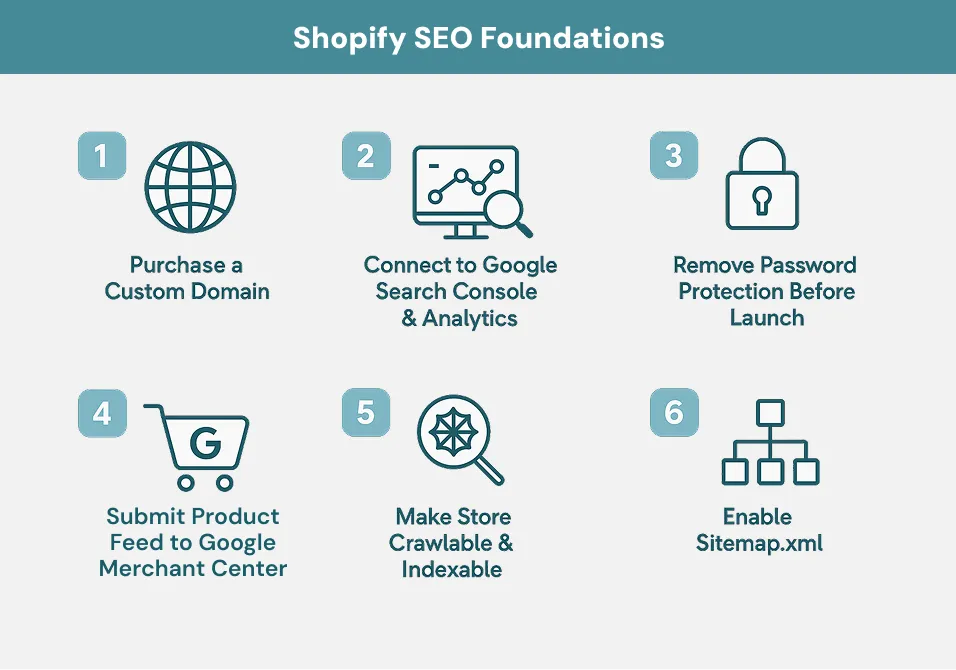 Shopify SEO Foundations

1

Purchase a Custom Domain

2

Connect to Google Search Console & Analytics

3

Remove Password Protection Before Launch

4

G

Submit Product Feed to Google Merchant Center

5

Make Store Crawlable & Indexable

6

Enable Sitemap.xml